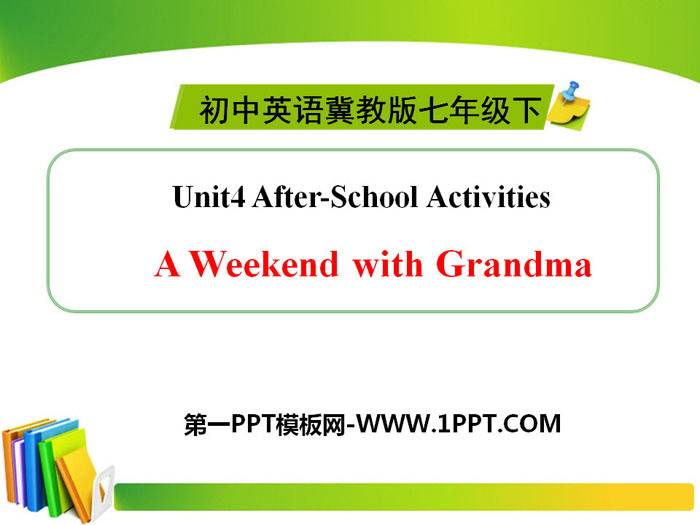 初中英语冀教版七年级下

Unit4 After-School Activities

A Weekend with Grandma

第一PPT模板网-WWW.1PPT.COM